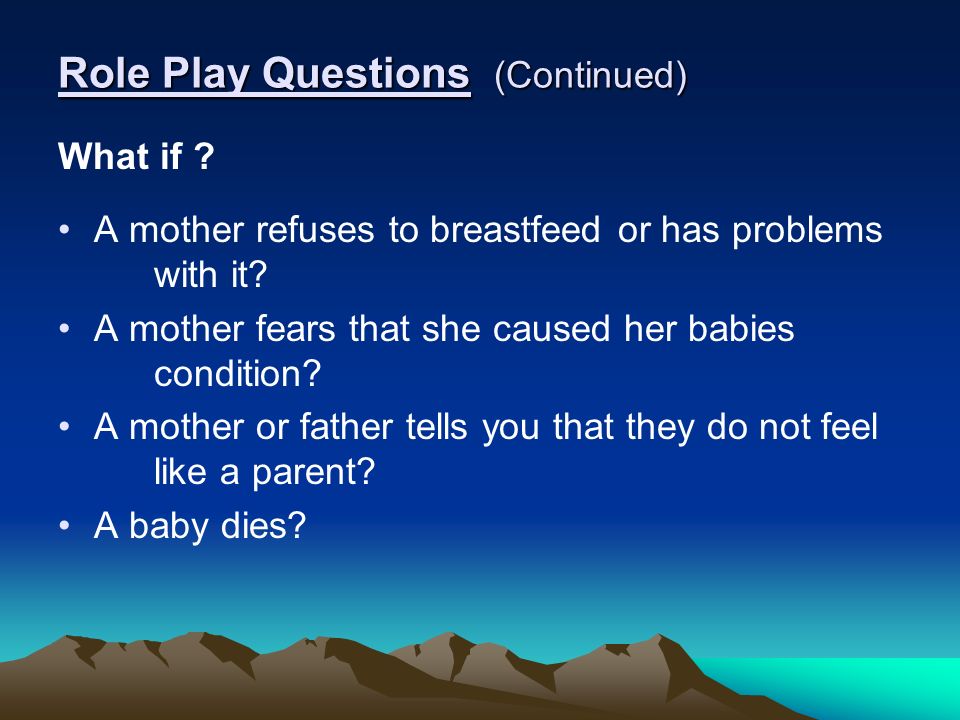 Role Play Questions (Continued)

What if ?

• A mother refuses to breastfeed or has problems with it?
• A mother fears that she caused her babies condition?
• A mother or father tells you that they do not feel like a parent?
• A baby dies?